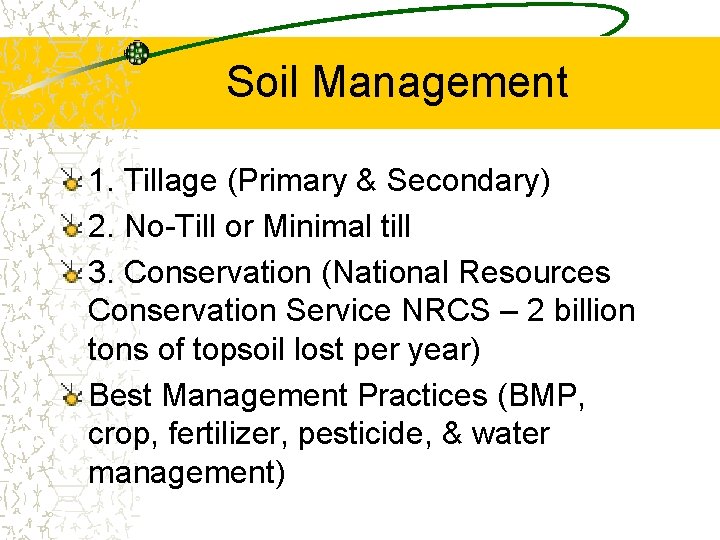 Soil Management

1. Tillage (Primary & Secondary)

2. No-Till or Minimal till

3. Conservation (National Resources Conservation Service NRCS – 2 billion tons of topsoil lost per year)

Best Management Practices (BMP, crop, fertilizer, pesticide, & water management)